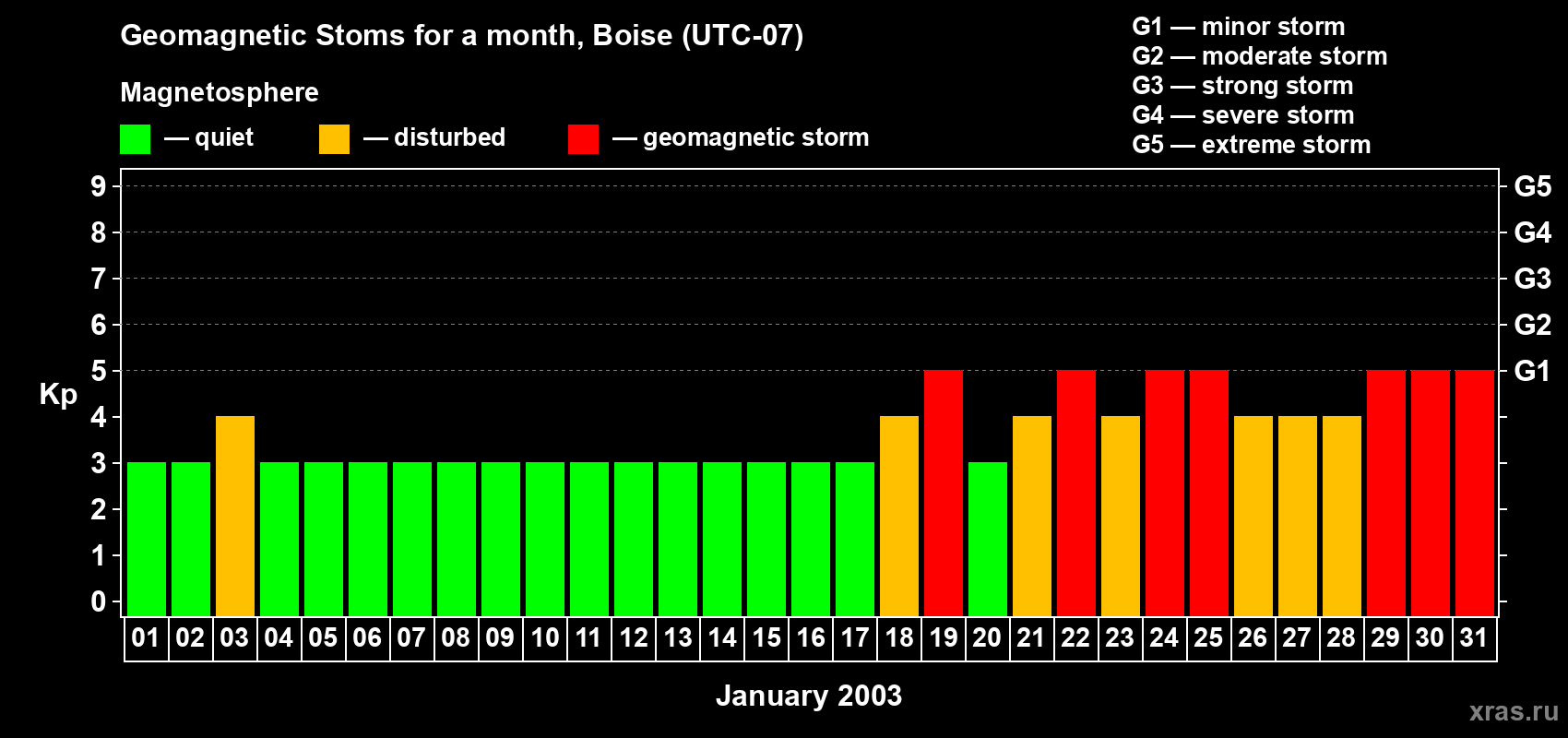 Geomagnetic Stoms for a month, Boise (UTC-07)

Magnetosphere

— quiet — disturbed — geomagnetic storm

G1 — minor storm
G2 — moderate storm
G3 — strong storm
G4 — severe storm
G5 — extreme storm

Kp

9
8
7
6
5
4
3
2
1
0

G5
G4
G3
G2
G1

01 02 03 04 05 06 07 08 09 10 11 12 13 14 15 16 17 18 19 20 21 22 23 24 25 26 27 28 29 30 31

January 2003

xras.ru